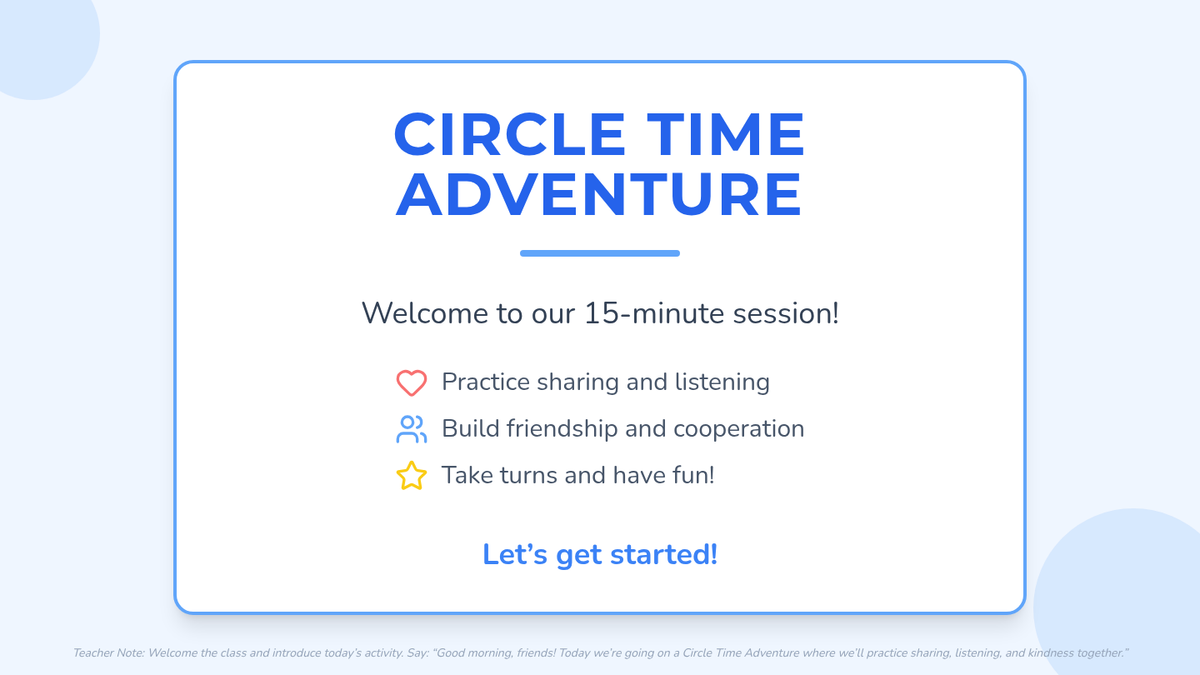 CIRCLE TIME ADVENTURE

Welcome to our 15-minute session!

Practice sharing and listening

Build friendship and cooperation

Take turns and have fun!

Let's get started!

Teacher Note: Welcome the class and introduce today's activity. Say: "Good morning, friends! Today we're going on a Circle Time Adventure where we'll practice sharing, listening, and kindness together."